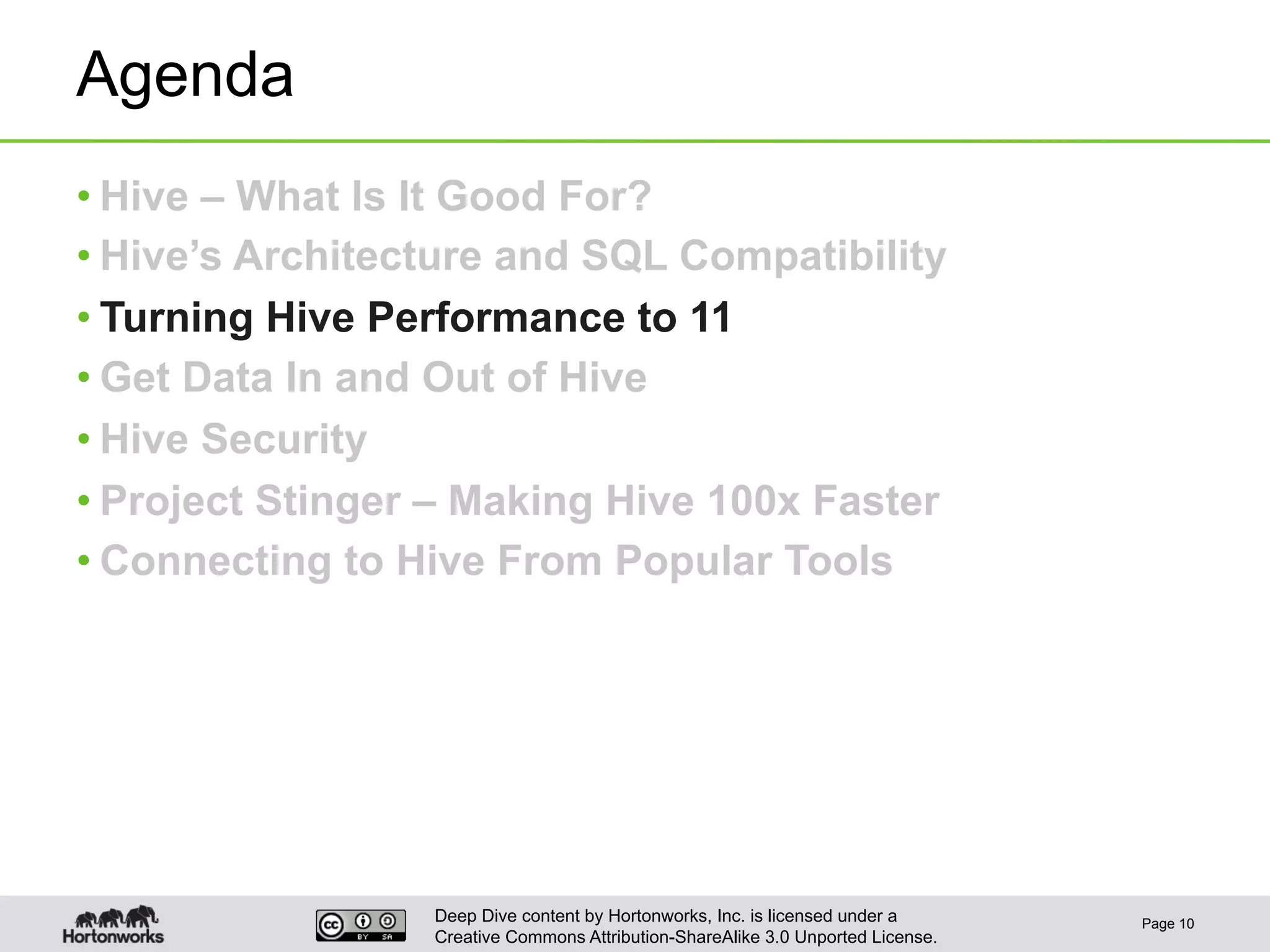 Agenda

• Hive – What Is It Good For?
• Hive's Architecture and SQL Compatibility
• Turning Hive Performance to 11
• Get Data In and Out of Hive
• Hive Security
• Project Stinger – Making Hive 100x Faster
• Connecting to Hive From Popular Tools

Hortonworks

cc BY SA

Deep Dive content by Hortonworks, Inc. is licensed under a Creative Commons Attribution-ShareAlike 3.0 Unported License.

Page 10